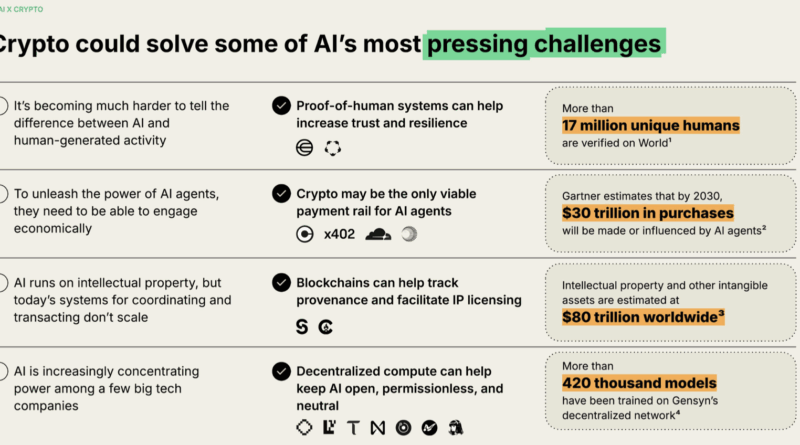 AI X CRYPTO

Crypto could solve some of AI's most pressing challenges

It's becoming much harder to tell the difference between AI and human-generated activity

Proof-of-human systems can help increase trust and resilience

More than
17 million unique humans
are verified on World¹

To unleash the power of AI agents, they need to be able to engage economically

Crypto may be the only viable payment rail for AI agents

x402

Gartner estimates that by 2030,
$30 trillion in purchases
will be made or influenced by AI agents²

AI runs on intellectual property, but today's systems for coordinating and transacting don't scale

Blockchains can help track provenance and facilitate IP licensing

Intellectual property and other intangible assets are estimated at
$80 trillion worldwide³

AI is increasingly concentrating power among a few big tech companies

Decentralized compute can help keep AI open, permissionless, and neutral

More than
420 thousand models
have been trained on Gensyn's decentralized network⁴